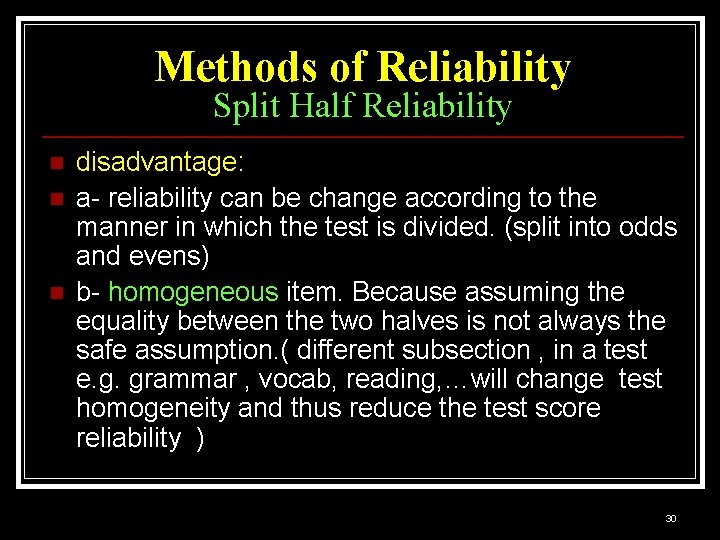 Methods of Reliability
Split Half Reliability

disadvantage:

a- reliability can be change according to the manner in which the test is divided. (split into odds and evens)

b- homogeneous item. Because assuming the equality between the two halves is not always the safe assumption.( different subsection , in a test e.g. grammar , vocab, reading,…will change test homogeneity and thus reduce the test score reliability )

30